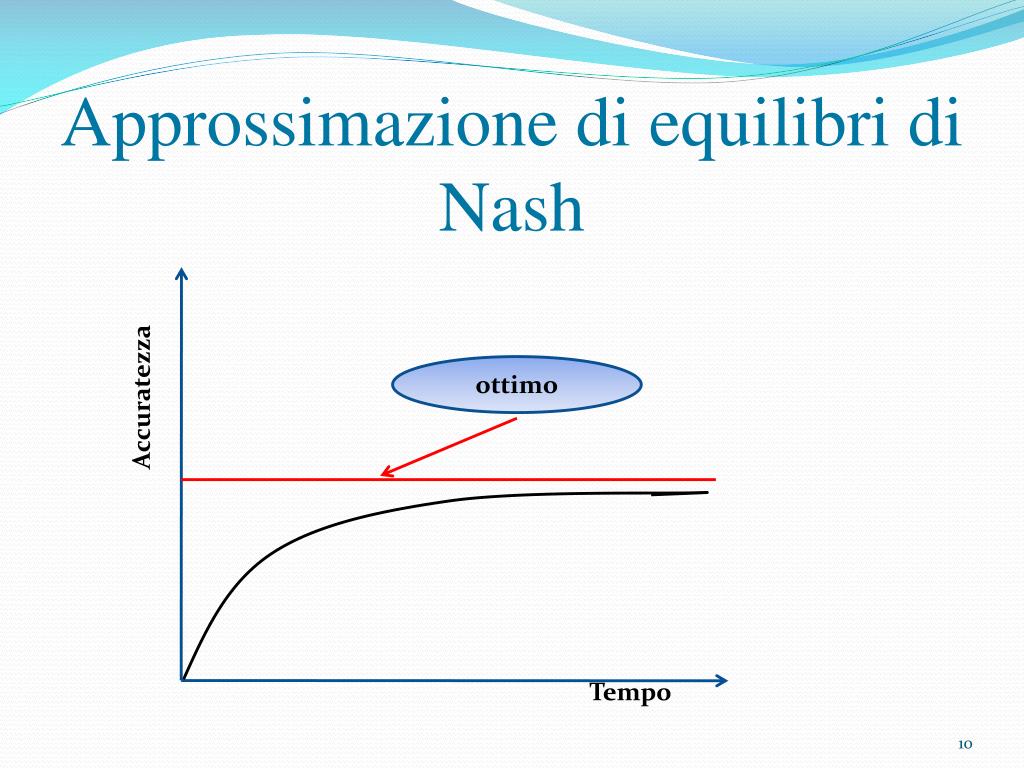 Approssimazione di equilibri di Nash

Accuratezza

ottimo

Tempo

10